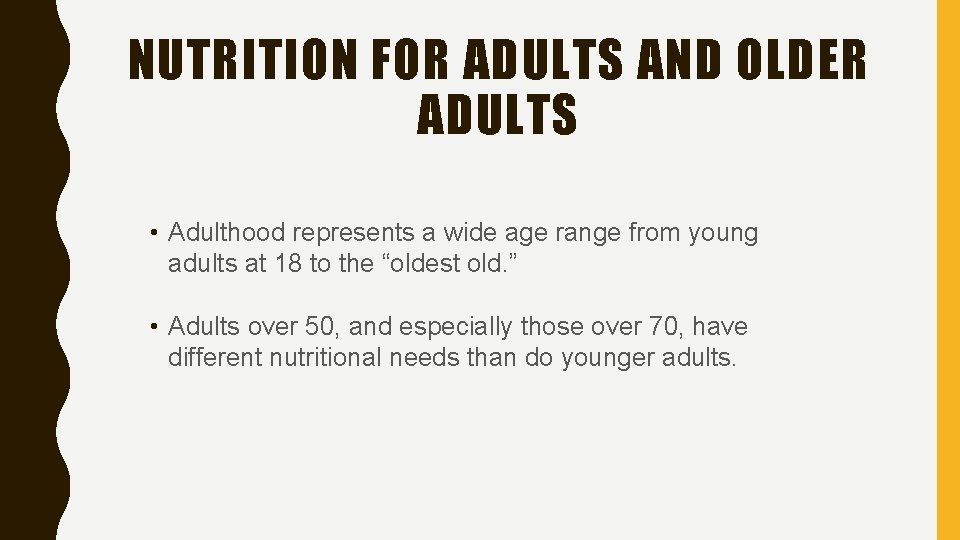 NUTRITION FOR ADULTS AND OLDER ADULTS

• Adulthood represents a wide age range from young adults at 18 to the “oldest old.”

• Adults over 50, and especially those over 70, have different nutritional needs than do younger adults.